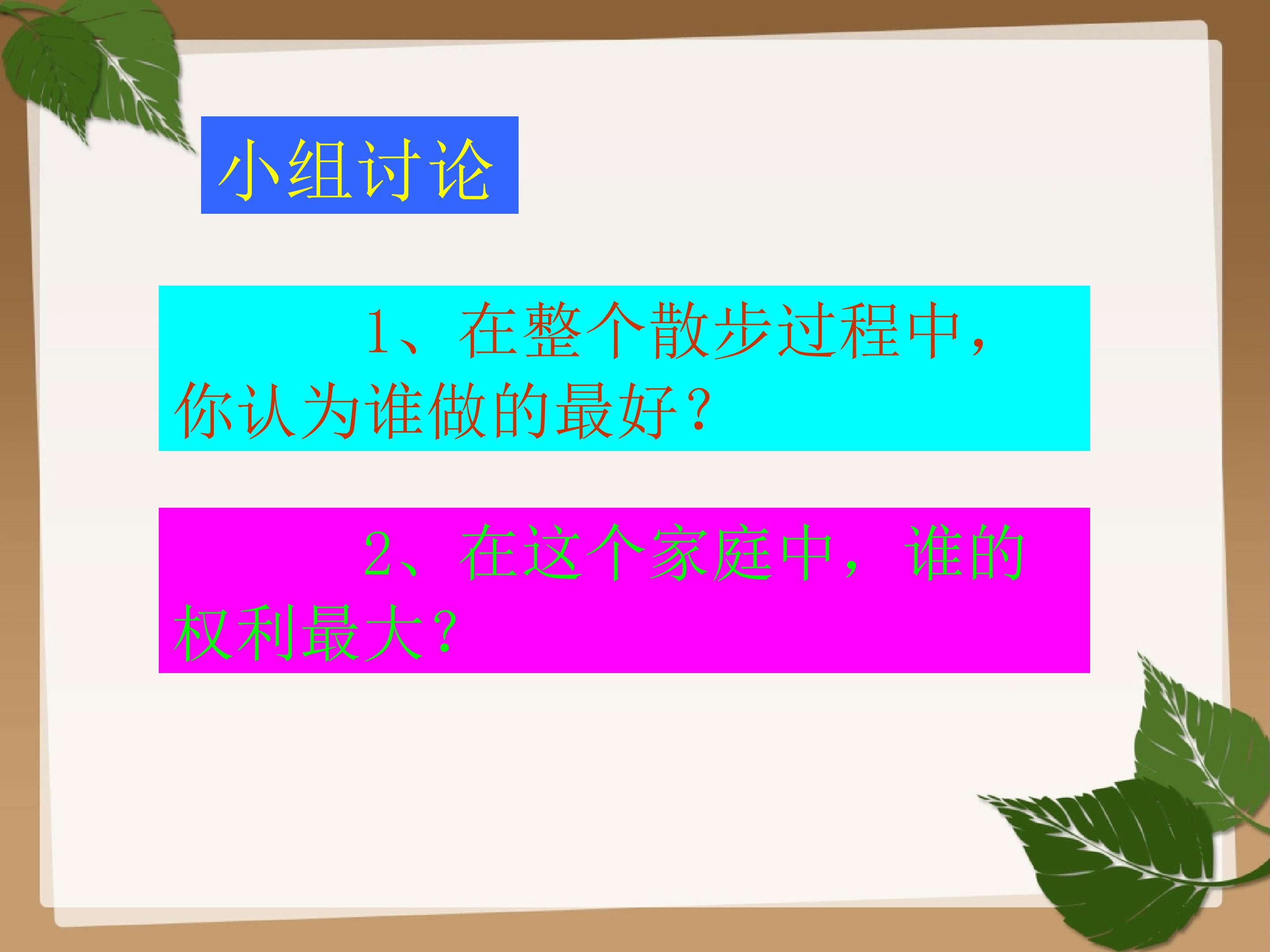 小组讨论

1、在整个散步过程中，你认为谁做的最好？

2、在这个家庭中，谁的权利最大？